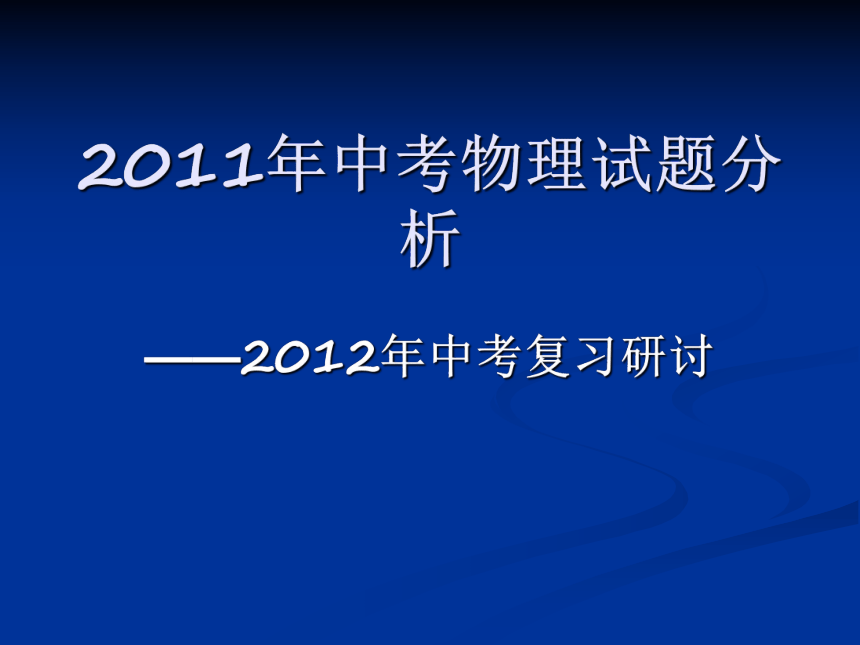 2011年中考物理试题分析

——2012年中考复习研讨